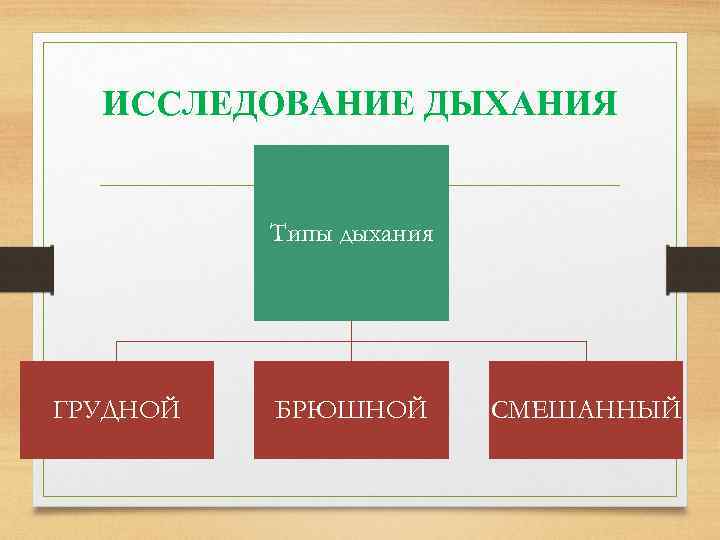 ИССЛЕДОВАНИЕ ДЫХАНИЯ

Типы дыхания

ГРУДНОЙ

БРЮШНОЙ

СМЕШАННЫЙ